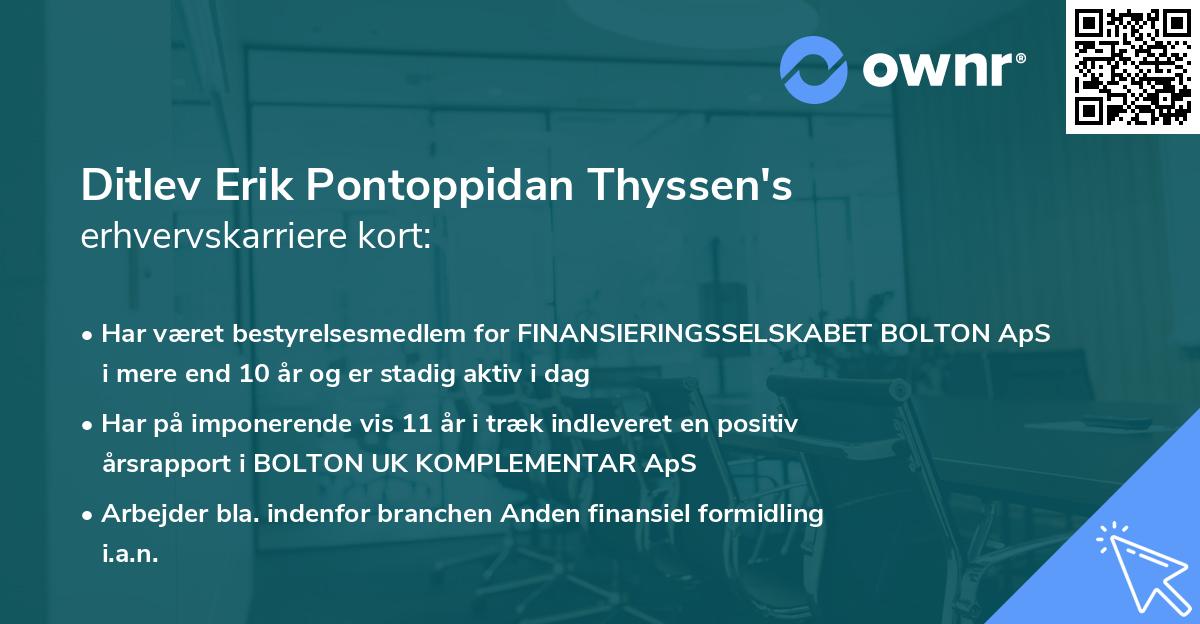 ownr®

Ditlev Erik Pontoppidan Thyssen's erhvervskarriere kort:

• Har været bestyrelsesmedlem for FINANSIERINGSSELSKABET BOLTON ApS i mere end 10 år og er stadig aktiv i dag

• Har på imponerende vis 11 år i træk indleveret en positiv årsrapport i BOLTON UK KOMPLEMENTAR ApS

• Arbejder bla. indenfor branchen Anden finansiel formidling i.a.n.